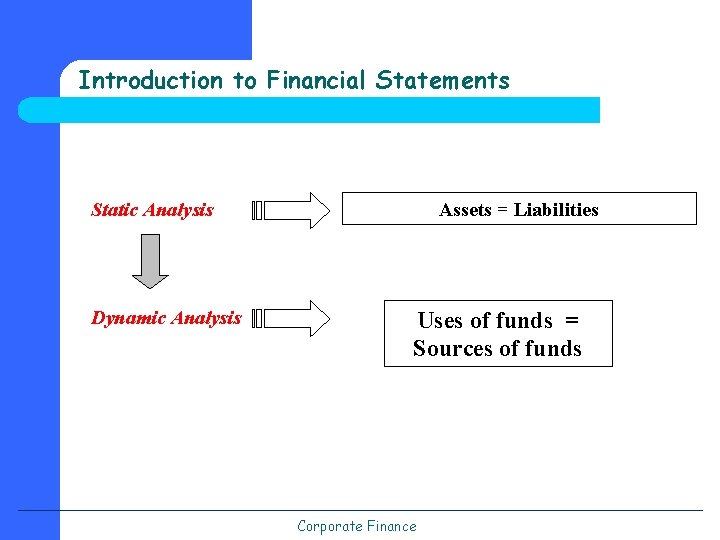 Introduction to Financial Statements

Static Analysis

Assets = Liabilities

Dynamic Analysis

Uses of funds =
Sources of funds

Corporate Finance